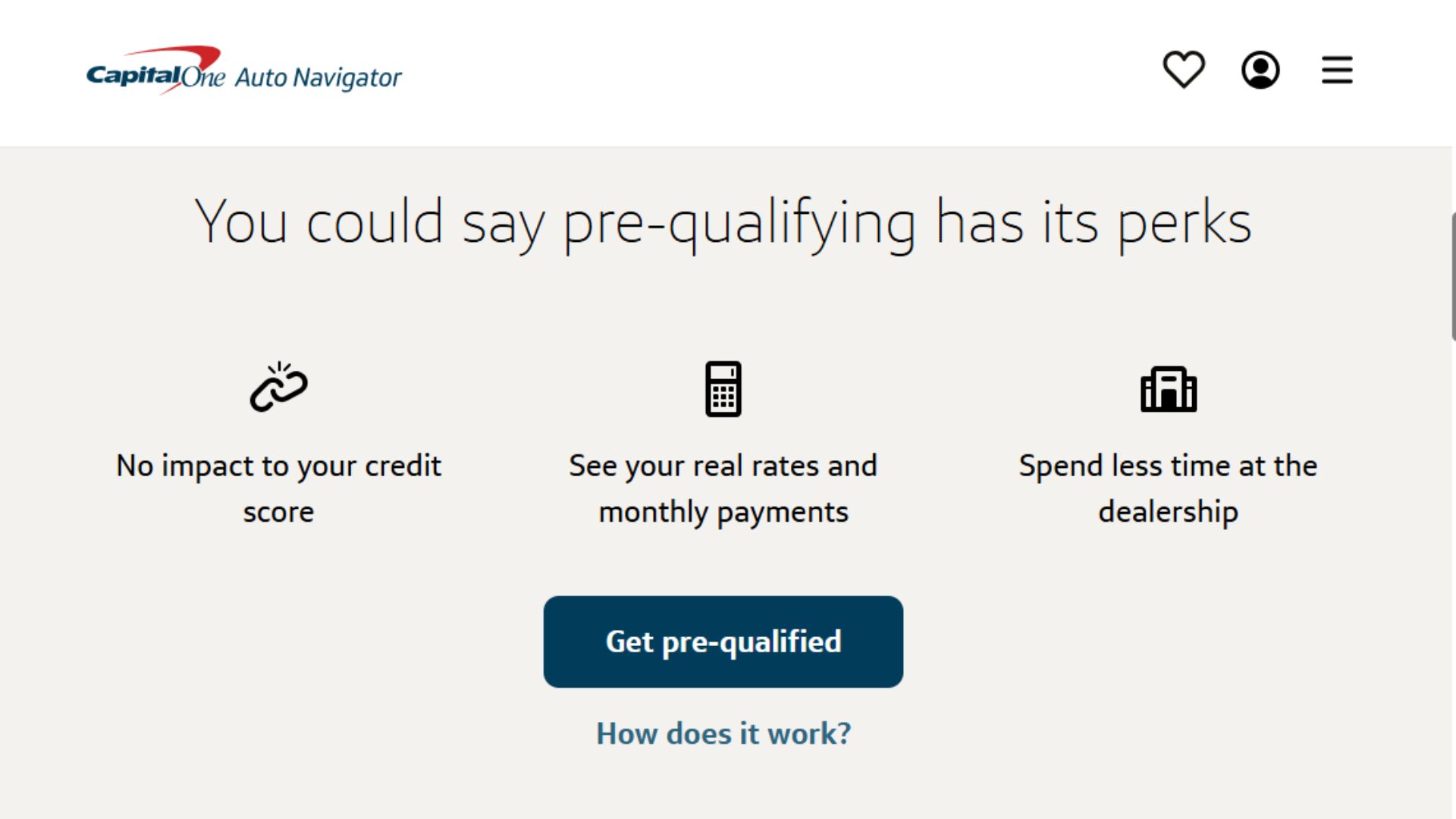 CapitalOne Auto Navigator

You could say pre-qualifying has its perks

No impact to your credit score

See your real rates and monthly payments

Spend less time at the dealership

Get pre-qualified

How does it work?